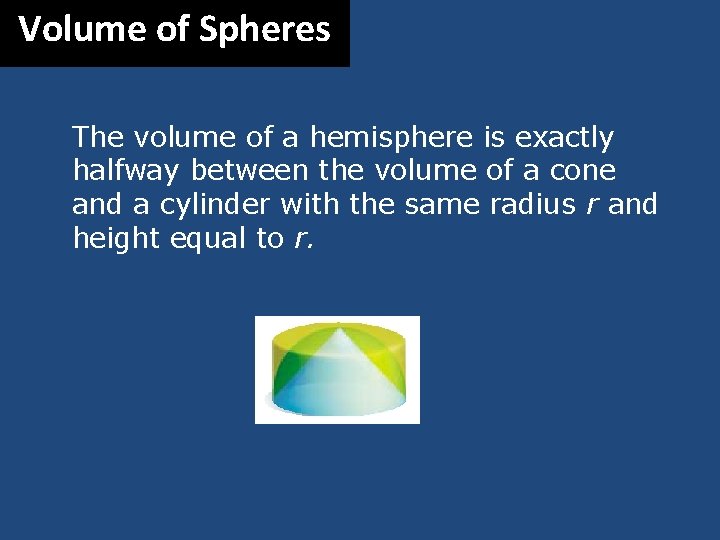 Volume of Spheres

The volume of a hemisphere is exactly halfway between the volume of a cone and a cylinder with the same radius $r$ and height equal to $r$.